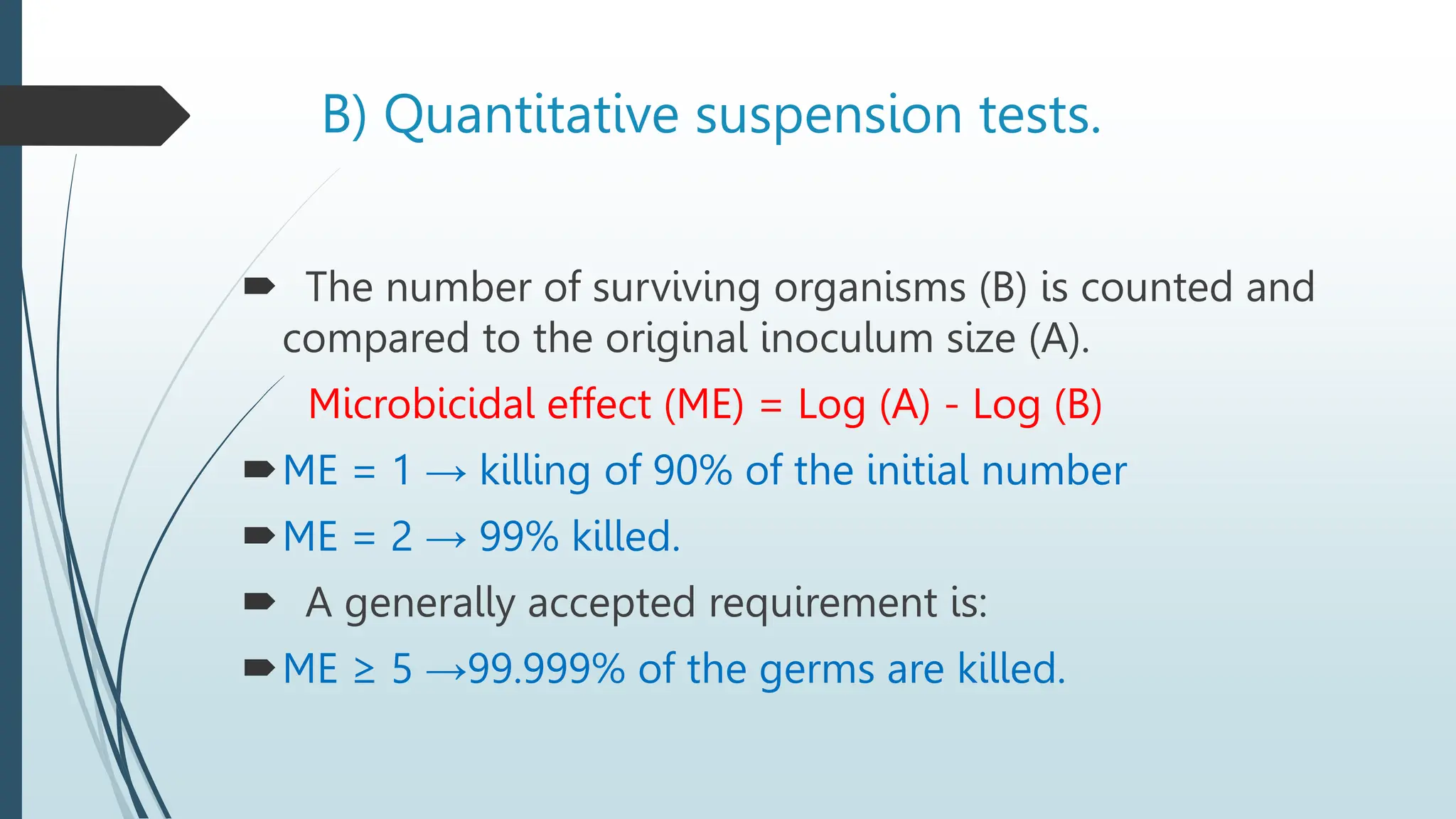 B) Quantitative suspension tests.

The number of surviving organisms (B) is counted and compared to the original inoculum size (A).

Microbicidal effect (ME) = Log (A) - Log (B)

ME = 1 → killing of 90% of the initial number

ME = 2 → 99% killed.

A generally accepted requirement is:

ME ≥ 5 →99.999% of the germs are killed.